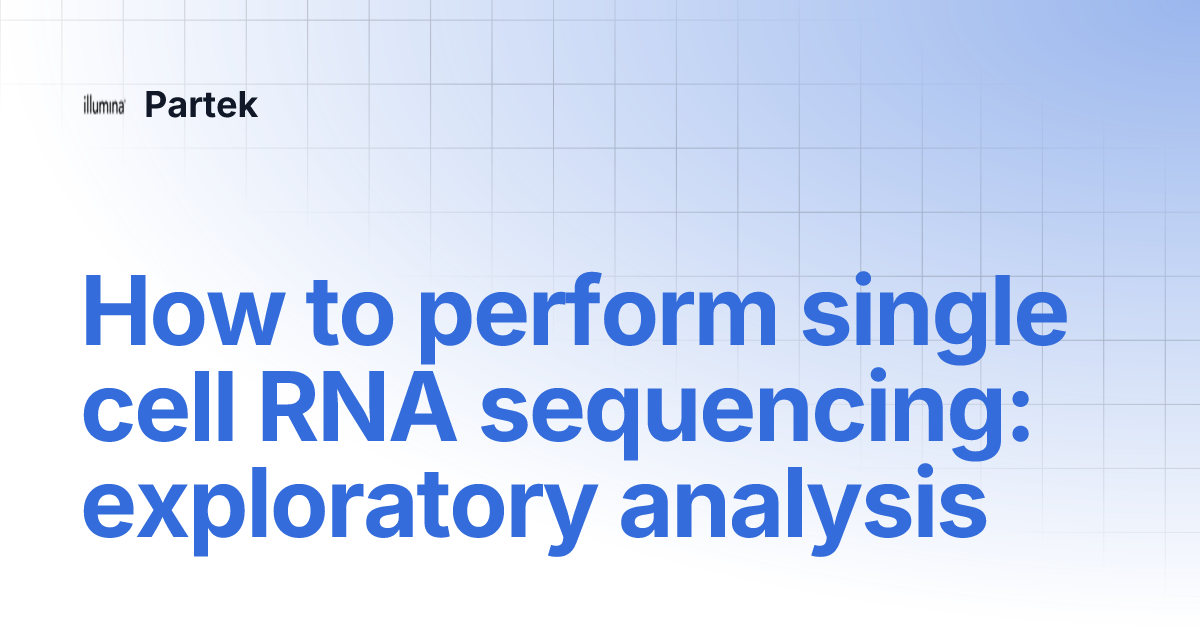 illumina Partek

How to perform single cell RNA sequencing: exploratory analysis